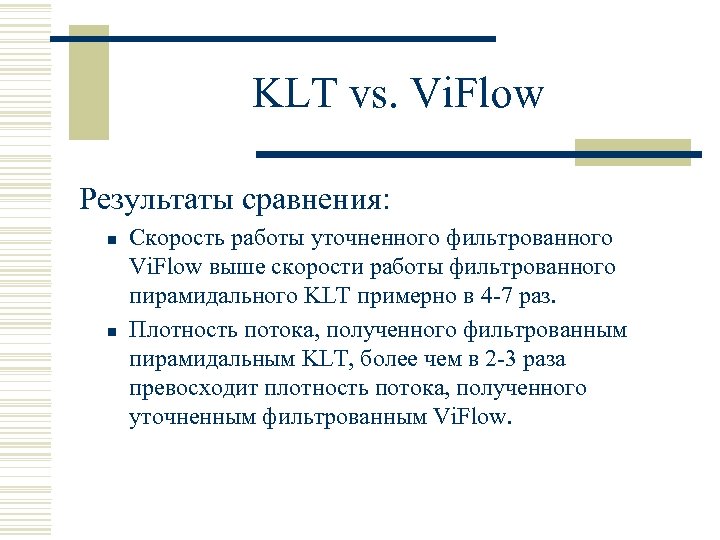 KLT vs. ViFlow

Результаты сравнения:

- Скорость работы уточненного фильтрованного ViFlow выше скорости работы фильтрованного пирамидального KLT примерно в 4-7 раз.
- Плотность потока, полученного фильтрованным пирамидальным KLT, более чем в 2-3 раза превосходит плотность потока, полученного уточненным фильтрованным ViFlow.